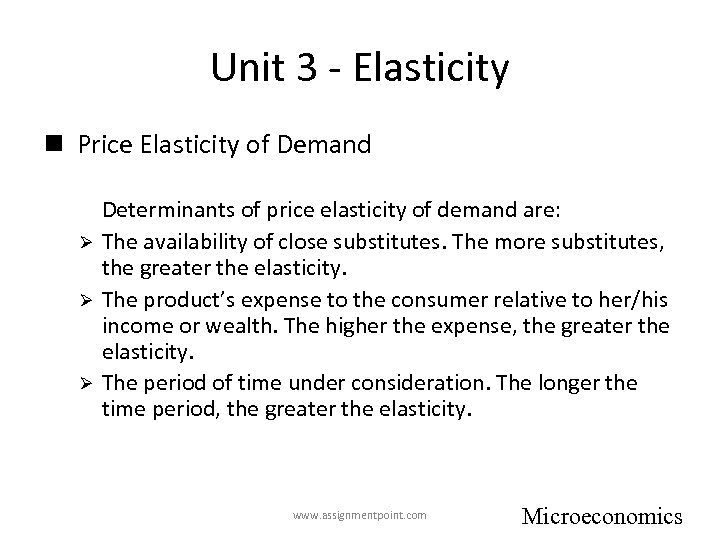 Unit 3 - Elasticity

■ Price Elasticity of Demand

Determinants of price elasticity of demand are:

➢ The availability of close substitutes. The more substitutes, the greater the elasticity.

➢ The product's expense to the consumer relative to her/his income or wealth. The higher the expense, the greater the elasticity.

➢ The period of time under consideration. The longer the time period, the greater the elasticity.

www.assignmentpoint.com

Microeconomics